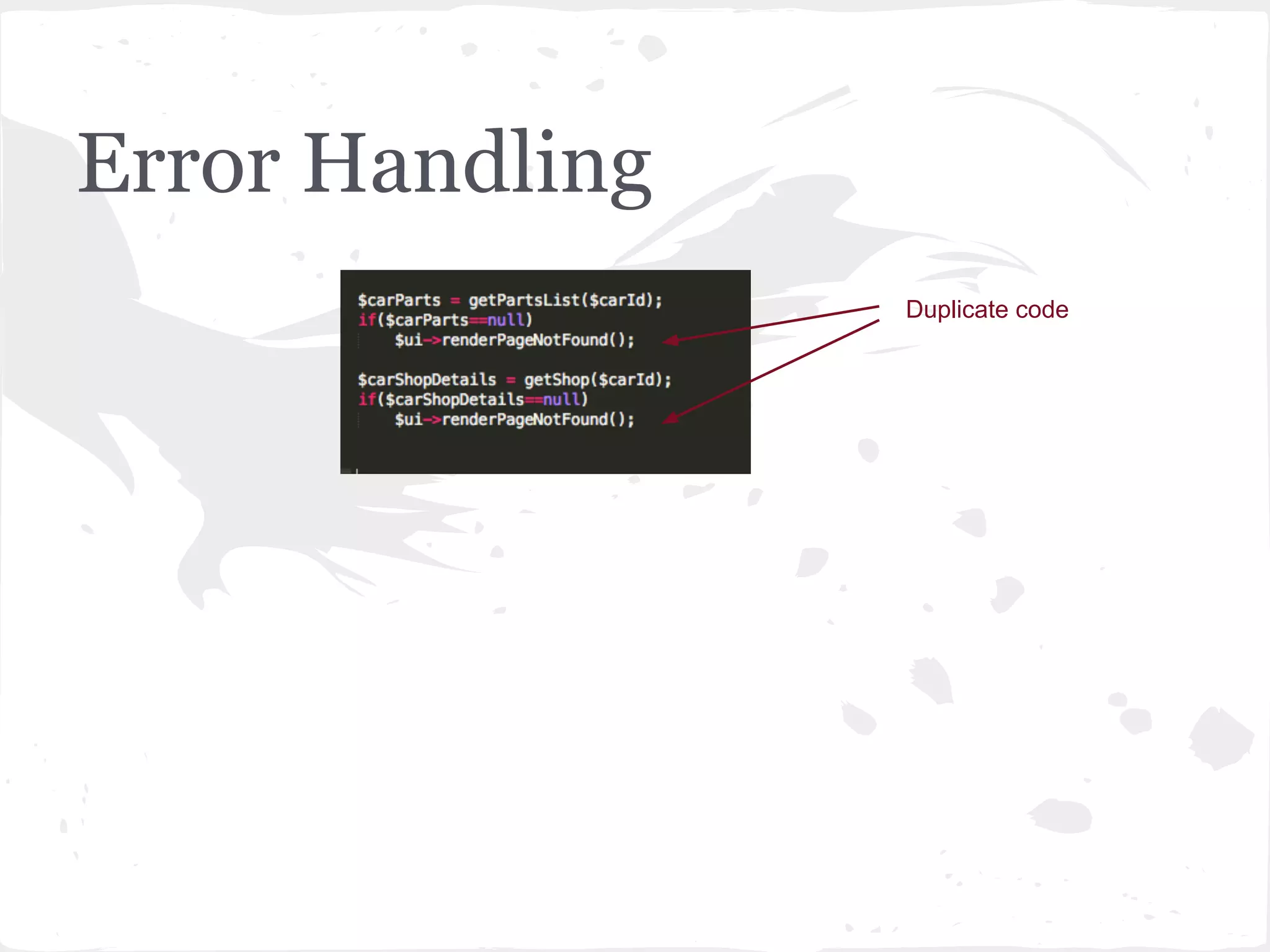 Error Handling

$carParts = getPartsList($carId);
if($carParts==null)
    $ui->renderPageNotFound();

$carShopDetails = getShop($carId);
if($carShopDetails==null)
    $ui->renderPageNotFound();

Duplicate code